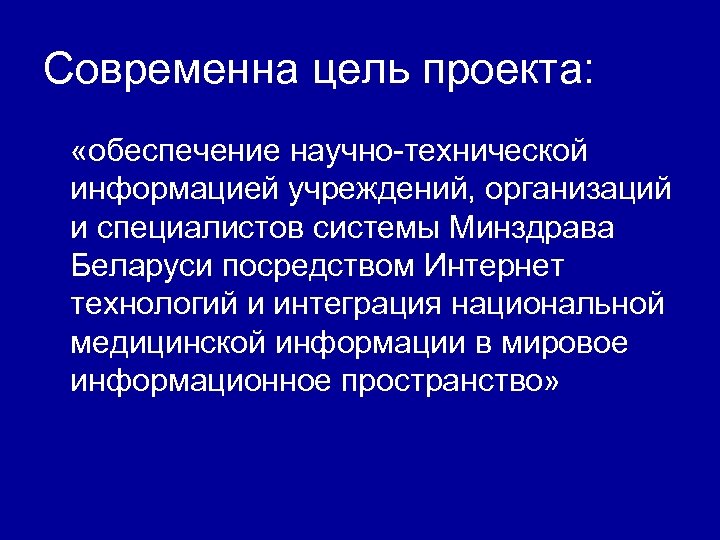 Современна цель проекта:

«обеспечение научно-технической информацией учреждений, организаций и специалистов системы Минздрава Беларуси посредством Интернет технологий и интеграция национальной медицинской информации в мировое информационное пространство»